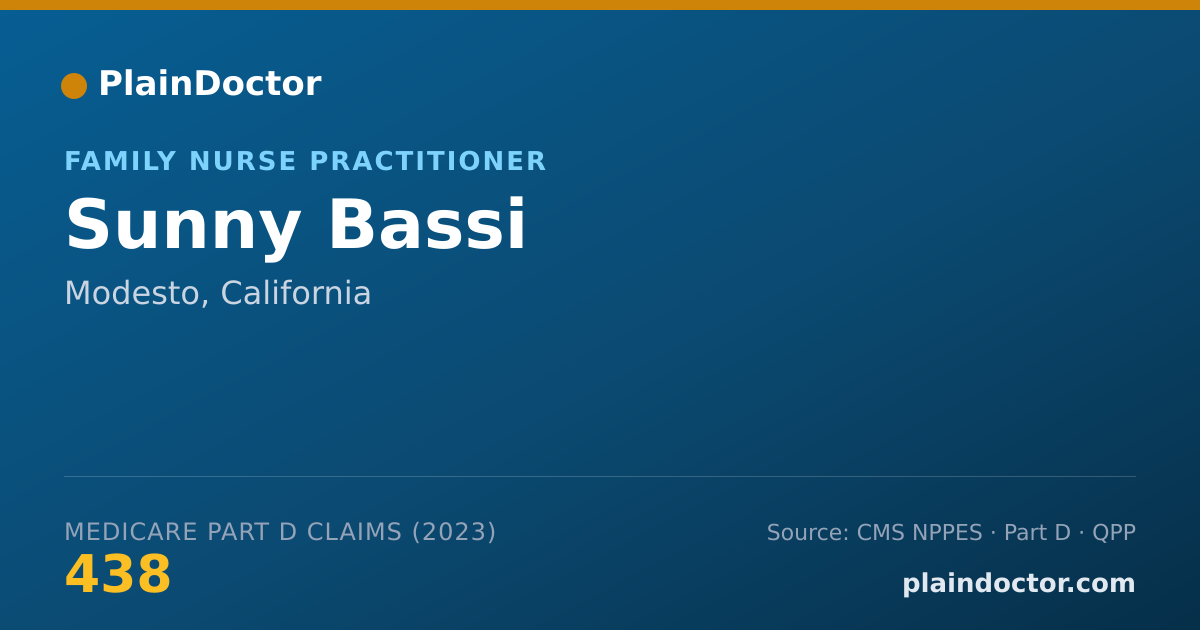 PlainDoctor

FAMILY NURSE PRACTITIONER

Sunny Bassi

Modesto, California

MEDICARE PART D CLAIMS (2023)

438

Source: CMS NPPES · Part D · QPP

plaindoctor.com